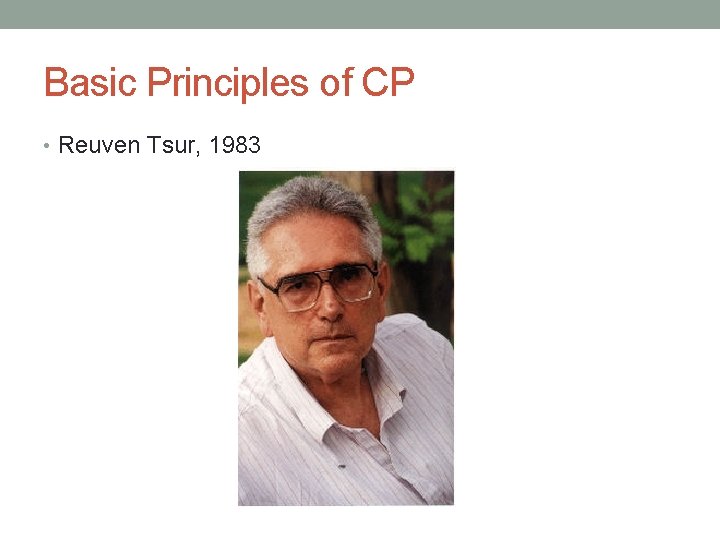 Basic Principles of CP

• Reuven Tsur, 1983